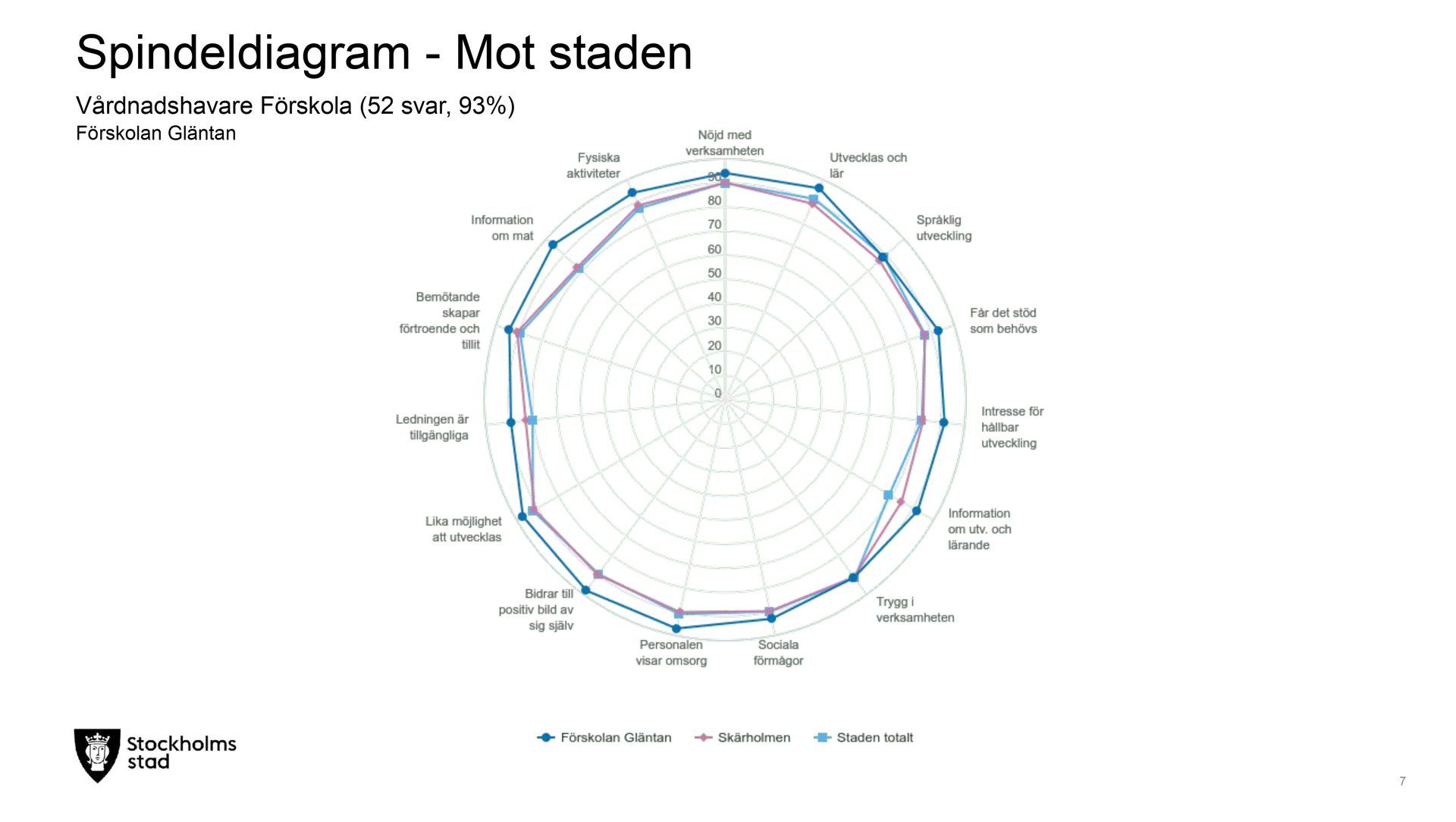 Spindeldiagram - Mot staden

Vårdnadshavare Förskola (52 svar, 93%)
Förskolan Gläntan

Nöjd med verksamheten
Utvecklas och lär
Språklig utveckling
Får det stöd som behövs
Intresse för hållbar utveckling
Information om utv. och lärande
Trygg i verksamheten
Sociala förmågor
Personalen visar omsorg
Bidrar till positiv bild av sig själv
Lika möjlighet att utvecklas
Ledningen är tillgängliga
Bemötande skapar förtroende och tillit
Information om mat
Fysiska aktiviteter

90
80
70
60
50
40
30
20
10
0

Förskolan Gläntan
Skärholmen
Staden totalt

Stockholms stad

7